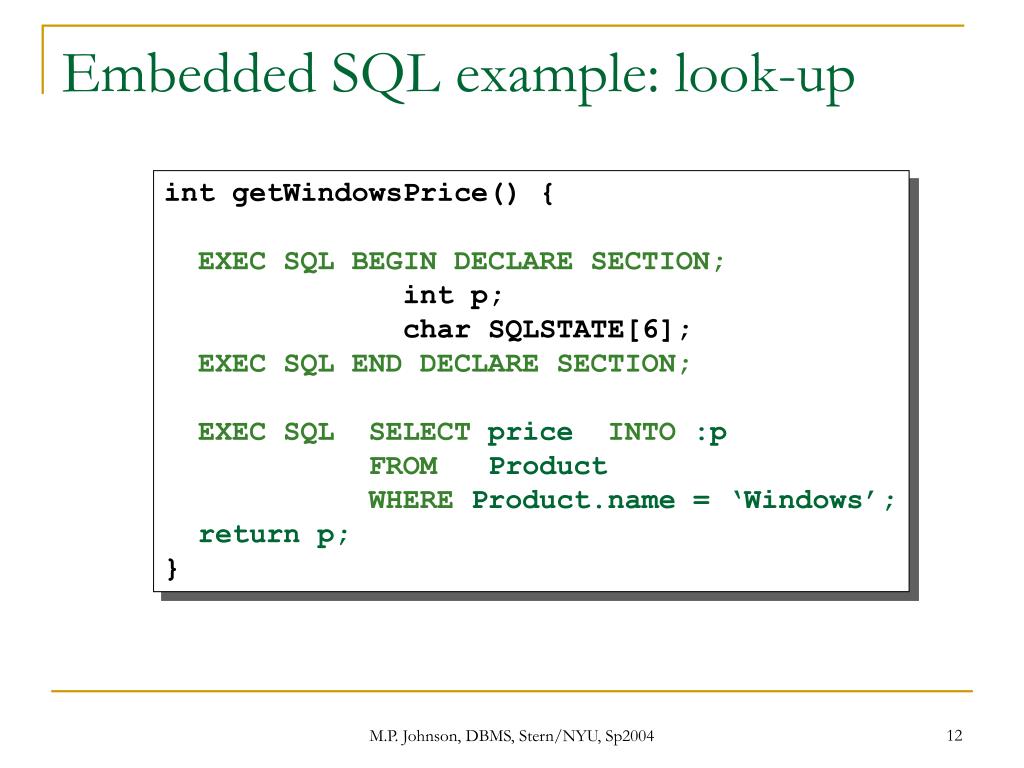 Embedded SQL example: look-up

int getWindowsPrice() {

EXEC SQL BEGIN DECLARE SECTION;
int p;
char SQLSTATE[6];
EXEC SQL END DECLARE SECTION;

EXEC SQL SELECT price INTO :p
FROM Product
WHERE Product.name = ‘Windows’;
return p;
}

M.P. Johnson, DBMS, Stern/NYU, Sp2004

12